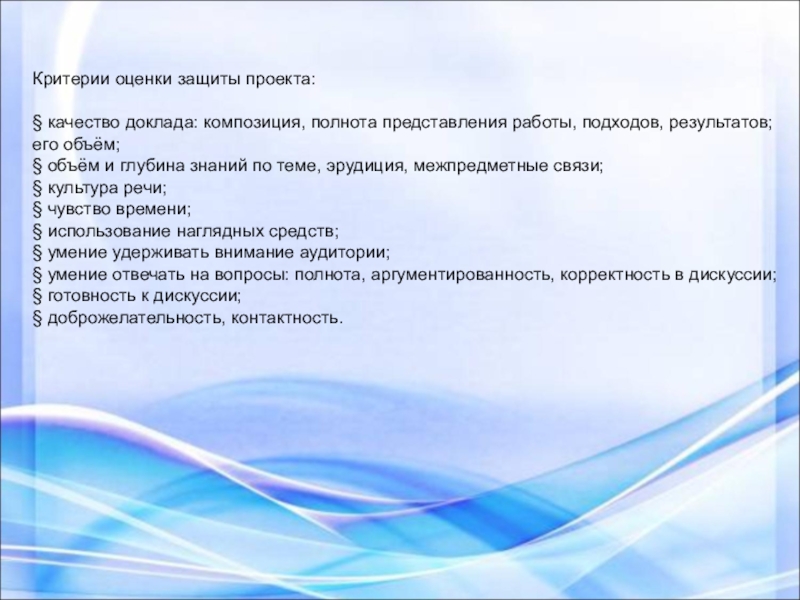 Критерии оценки защиты проекта:

§ качество доклада: композиция, полнота представления работы, подходов, результатов; его объём;
§ объём и глубина знаний по теме, эрудиция, межпредметные связи;
§ культура речи;
§ чувство времени;
§ использование наглядных средств;
§ умение удерживать внимание аудитории;
§ умение отвечать на вопросы: полнота, аргументированность, корректность в дискуссии;
§ готовность к дискуссии;
§ доброжелательность, контактность.